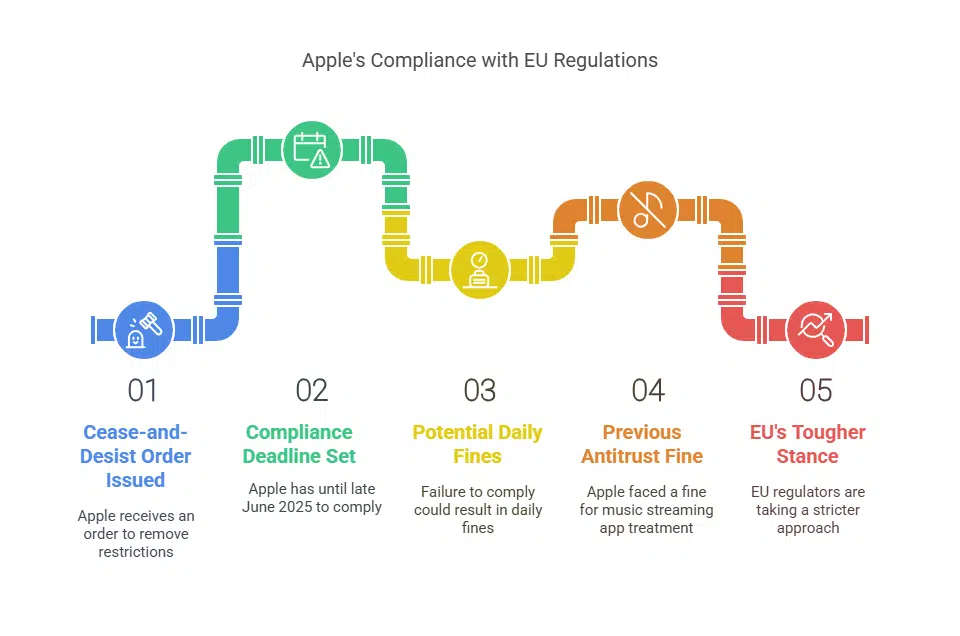 Apple's Compliance with EU Regulations

01

Cease-and-Desist Order Issued

Apple receives an order to remove restrictions

02

Compliance Deadline Set

Apple has until late June 2025 to comply

03

Potential Daily Fines

Failure to comply could result in daily fines

04

Previous Antitrust Fine

Apple faced a fine for music streaming app treatment

05

EU's Tougher Stance

EU regulators are taking a stricter approach